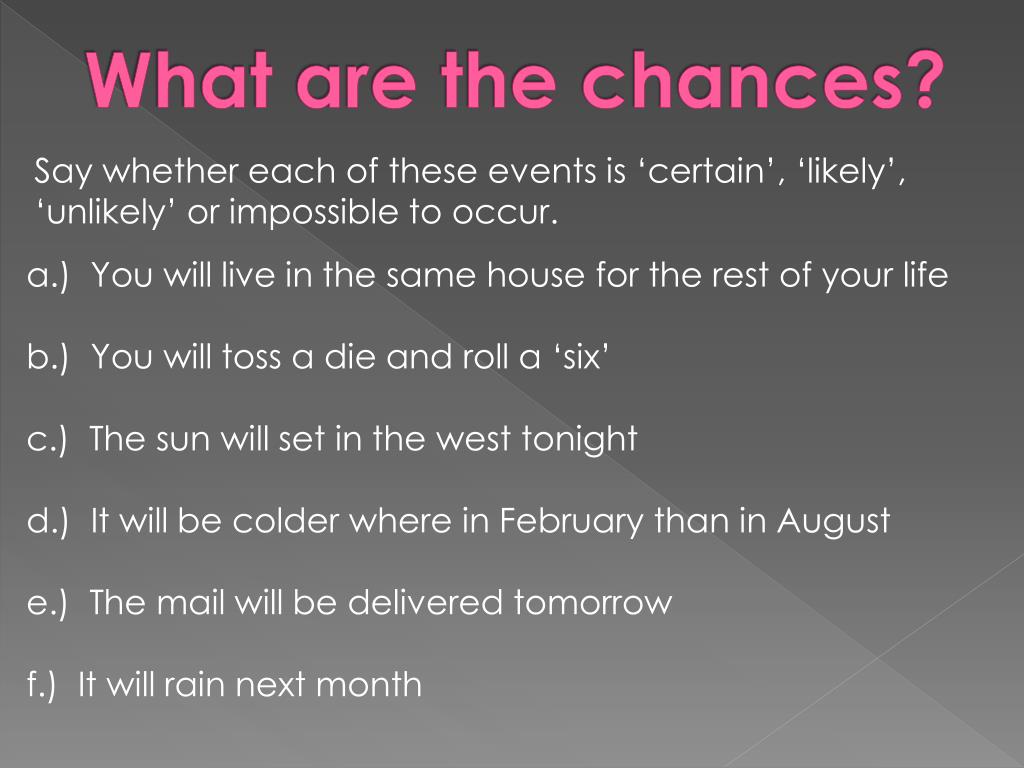 What are the chances?

Say whether each of these events is ‘certain’, ‘likely’, ‘unlikely’ or impossible to occur.

a.) You will live in the same house for the rest of your life

b.) You will toss a die and roll a ‘six’

c.) The sun will set in the west tonight

d.) It will be colder where in February than in August

e.) The mail will be delivered tomorrow

f.) It will rain next month